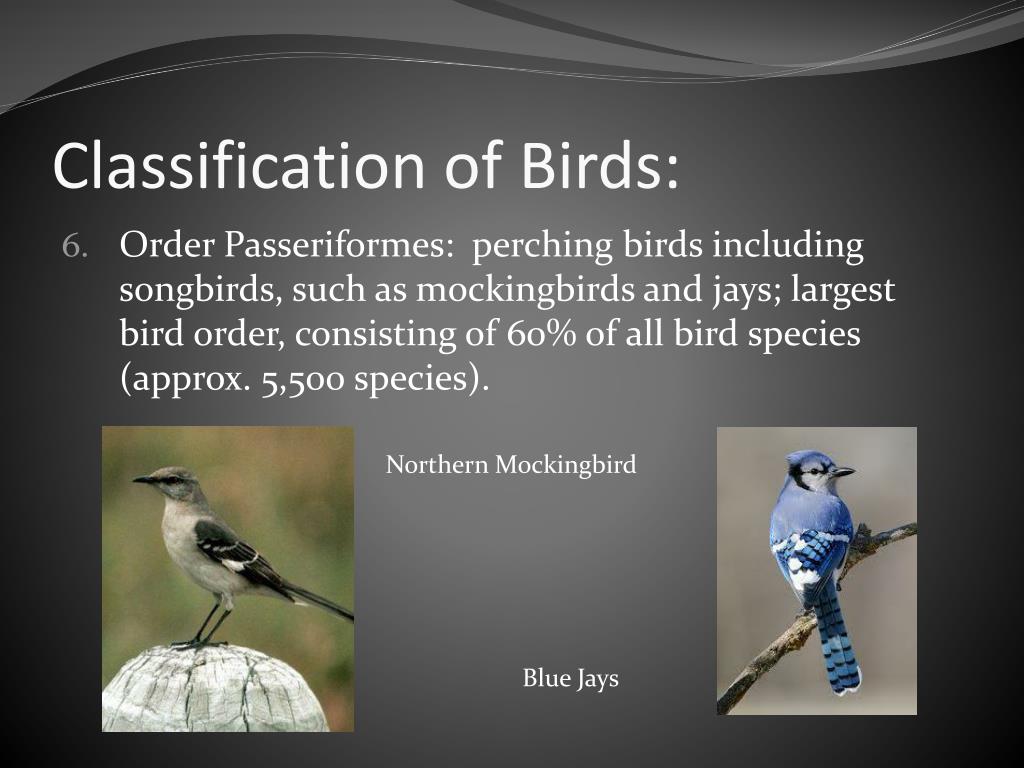 Classification of Birds:

6. Order Passeriformes: perching birds including songbirds, such as mockingbirds and jays; largest bird order, consisting of 60% of all bird species (approx. 5,500 species).

Northern Mockingbird

Blue Jays